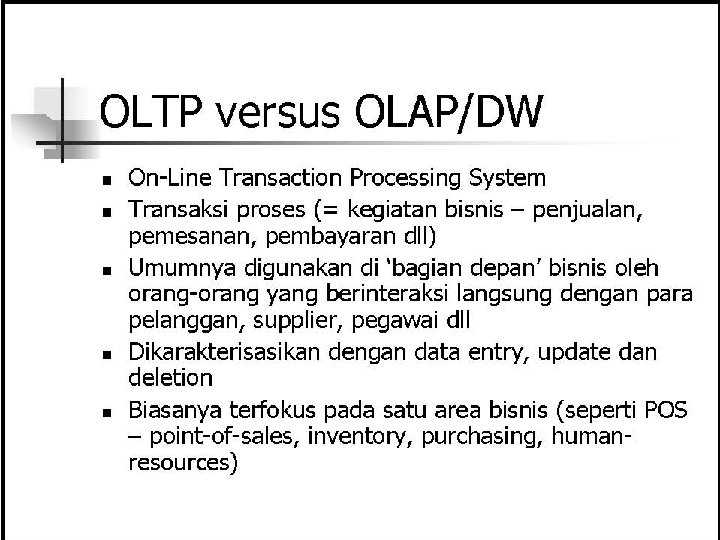 OLTP versus OLAP/DW

- On-Line Transaction Processing System
- Transaksi proses (= kegiatan bisnis – penjualan, pemesanan, pembayaran dll)
- Umumnya digunakan di 'bagian depan' bisnis oleh orang-orang yang berinteraksi langsung dengan para pelanggan, supplier, pegawai dll
- Dikarakterisasikan dengan data entry, update dan deletion
- Biasanya terfokus pada satu area bisnis (seperti POS – point-of-sales, inventory, purchasing, human-resources)